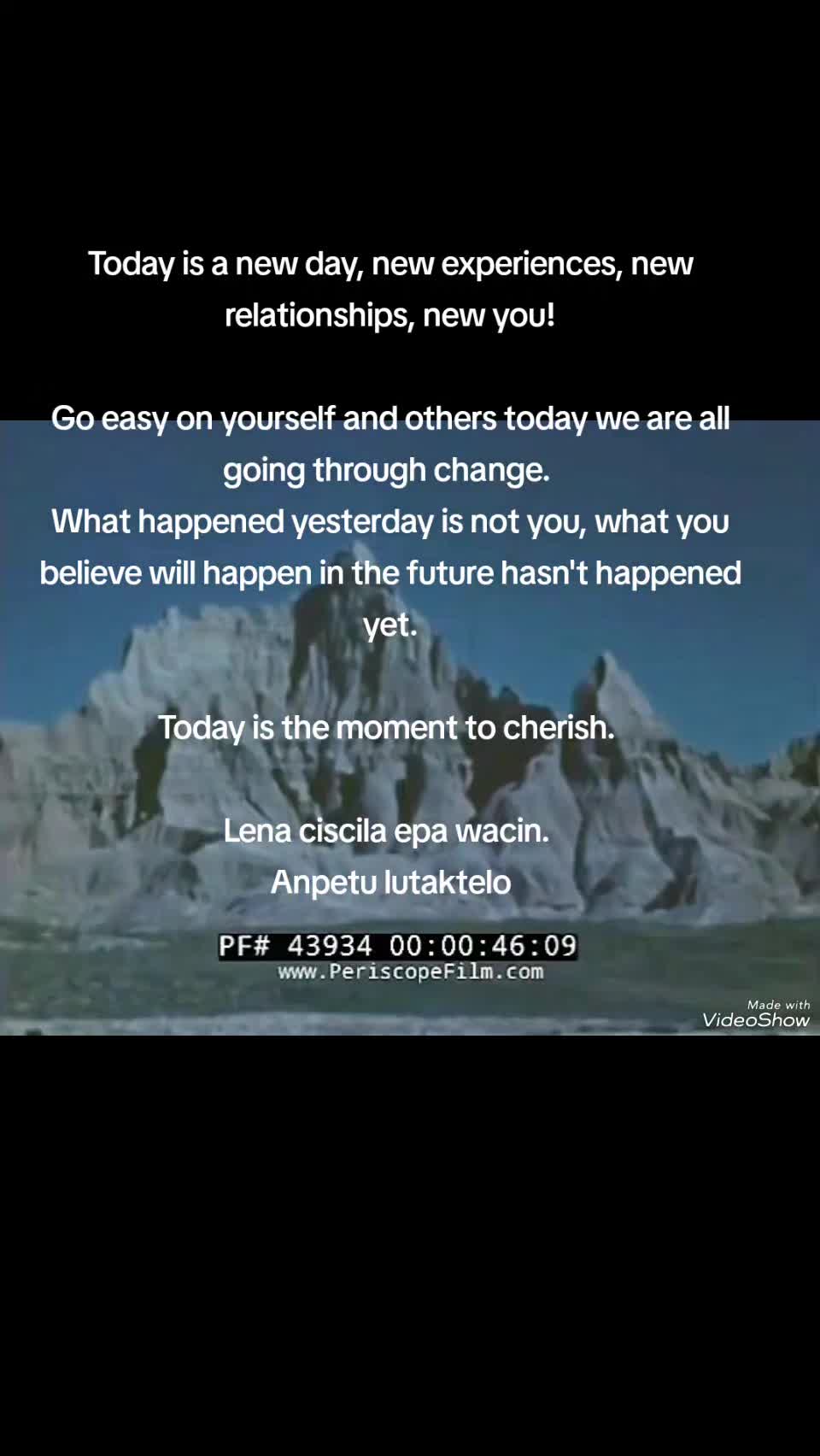 Today is a new day, new experiences, new relationships, new you!

Go easy on yourself and others today we are all going through change.
What happened yesterday is not you, what you believe will happen in the future hasn't happened yet.

Today is the moment to cherish.

Lena ciscila epa wacin.
Anpetu lutaktelo

PF# 43934 00:00:46:09
www.PeriscopeFilm.com

Made with
VideoShow